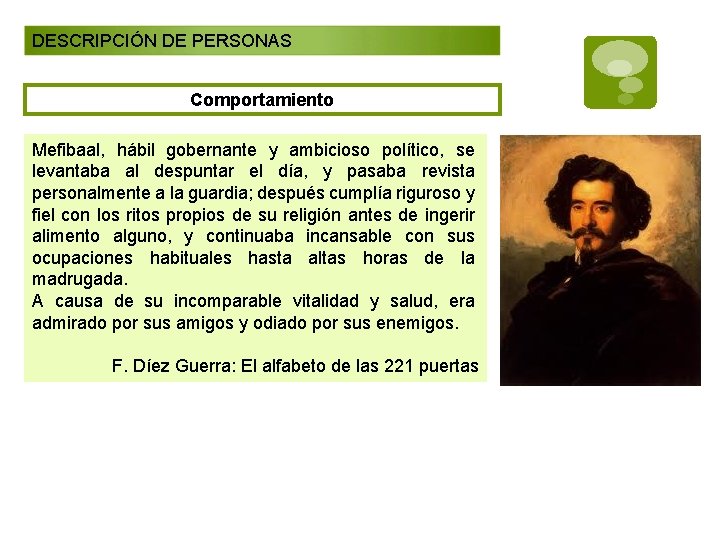 DESCRIPCIÓN DE PERSONAS

Comportamiento

Mefibaal, hábil gobernante y ambicioso político, se levantaba al despuntar el día, y pasaba revista personalmente a la guardia; después cumplía riguroso y fiel con los ritos propios de su religión antes de ingerir alimento alguno, y continuaba incansable con sus ocupaciones habituales hasta altas horas de la madrugada.
A causa de su incomparable vitalidad y salud, era admirado por sus amigos y odiado por sus enemigos.

F. Díez Guerra: El alfabeto de las 221 puertas